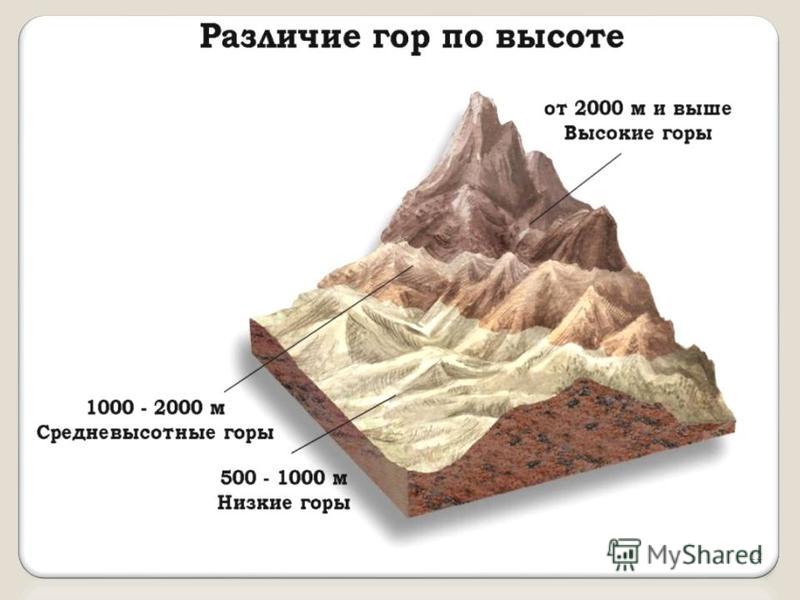 Различие гор по высоте

от 2000 м и выше
Высокие горы

1000 - 2000 м
Средневысотные горы

500 - 1000 м
Низкие горы

MyShared